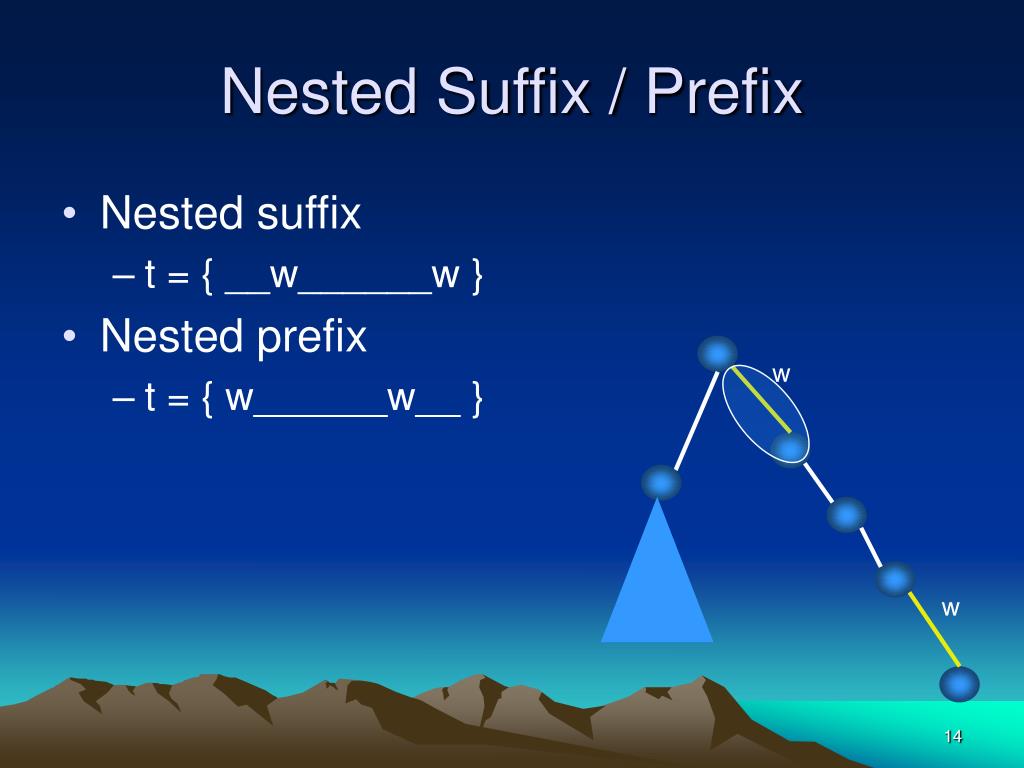 Nested Suffix / Prefix

• Nested suffix
– t = { __w______w }
• Nested prefix
– t = { w______w__ }

w

w

14